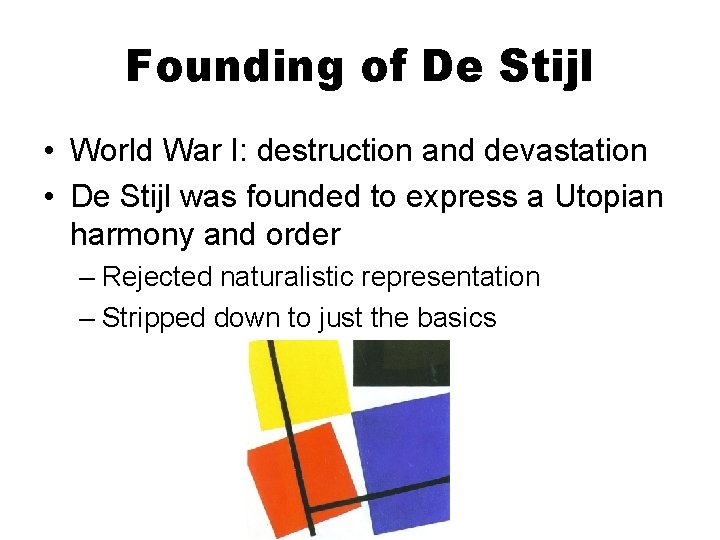 Founding of De Stijl

• World War I: destruction and devastation
• De Stijl was founded to express a Utopian harmony and order
– Rejected naturalistic representation
– Stripped down to just the basics